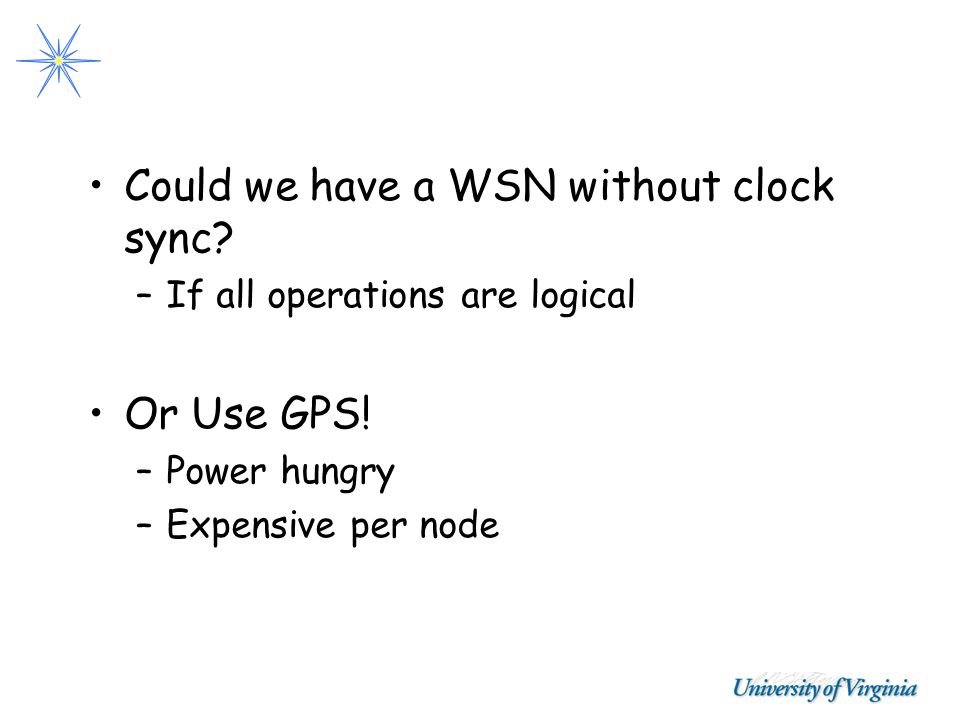 • Could we have a WSN without clock sync?
– If all operations are logical

• Or Use GPS!
– Power hungry
– Expensive per node

University of Virginia